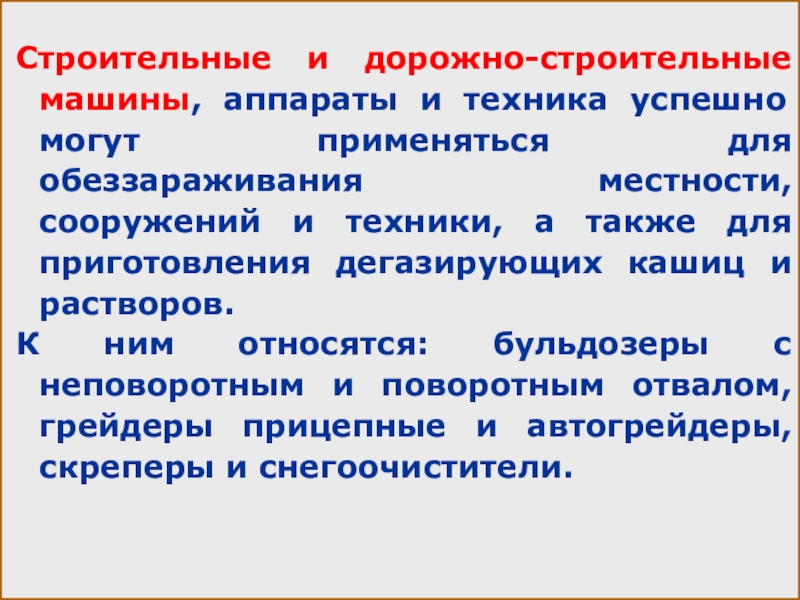 Строительные и дорожно-строительные машины, аппараты и техника успешно могут применяться для обеззараживания местности, сооружений и техники, а также для приготовления дегазирующих кашиц и растворов.

К ним относятся: бульдозеры с неповоротным и поворотным отвалом, грейдеры прицепные и автогрейдеры, скреперы и снегоочистители.